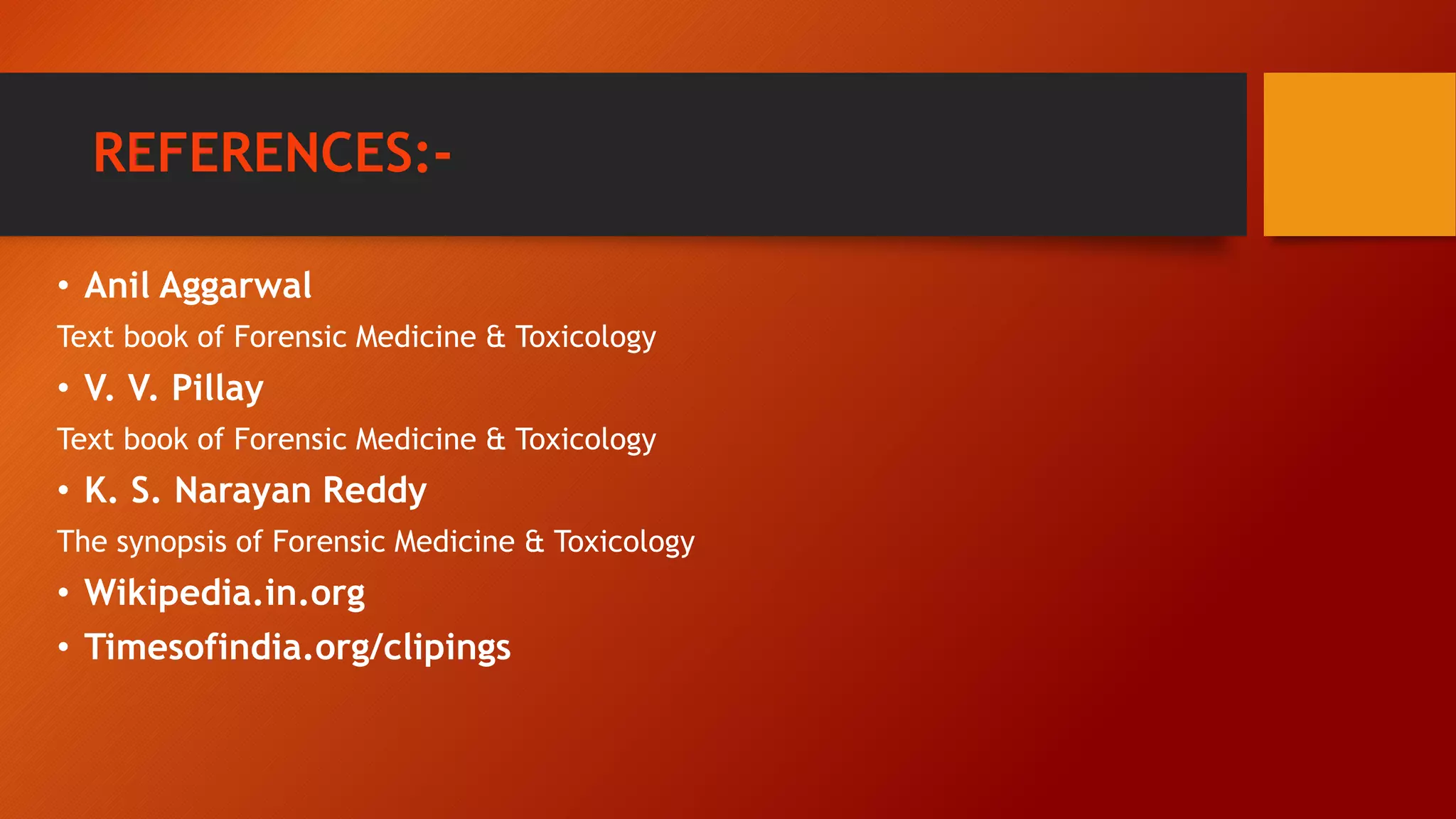 REFERENCES:-

• Anil Aggarwal

Text book of Forensic Medicine & Toxicology

• V. V. Pillay

Text book of Forensic Medicine & Toxicology

• K. S. Narayan Reddy

The synopsis of Forensic Medicine & Toxicology

• Wikipedia.in.org

• Timesofindia.org/clipings